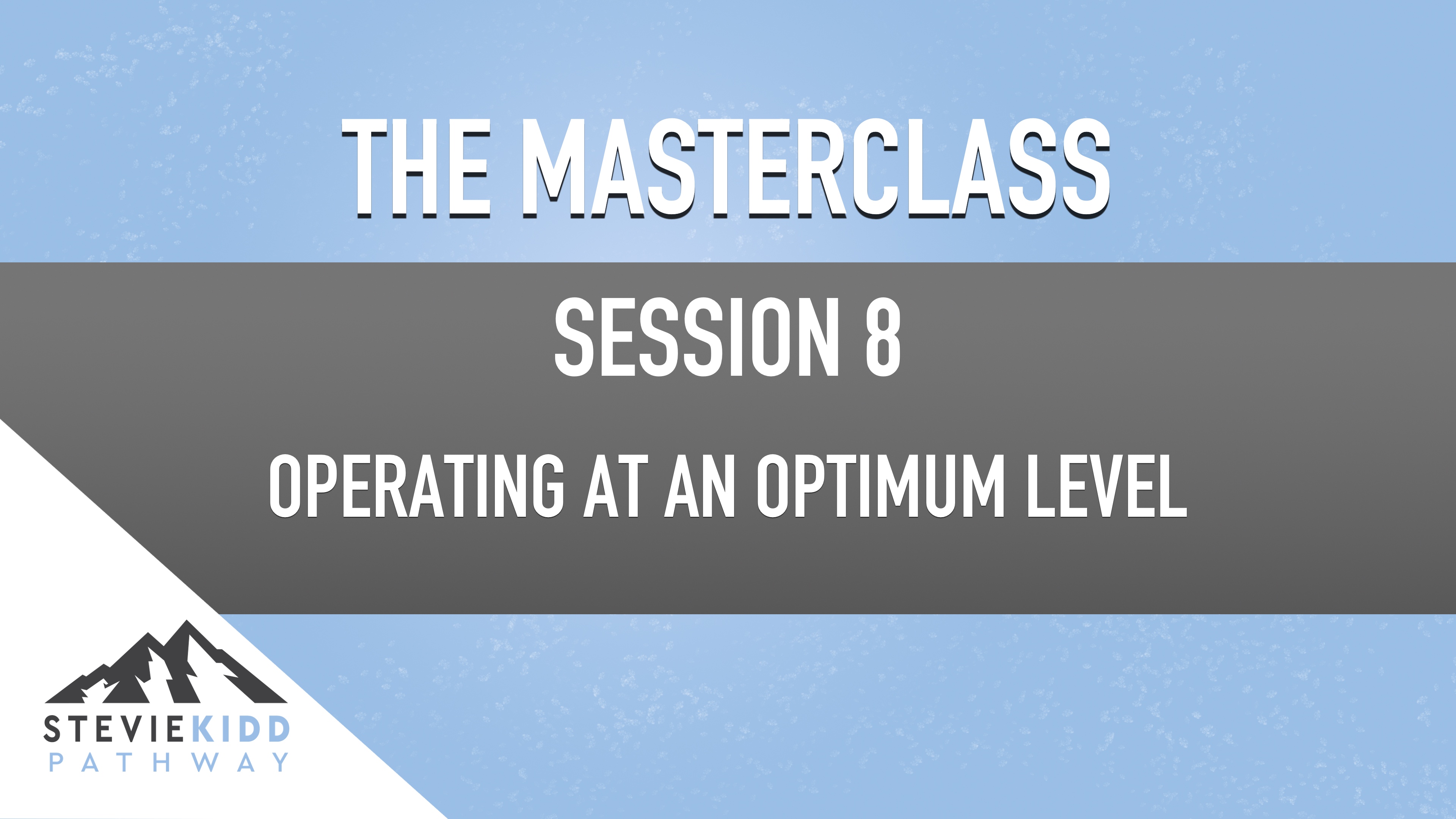 THE MASTERCLASS

SESSION 8

OPERATING AT AN OPTIMUM LEVEL

STEVIEKIDD
PATHWAY